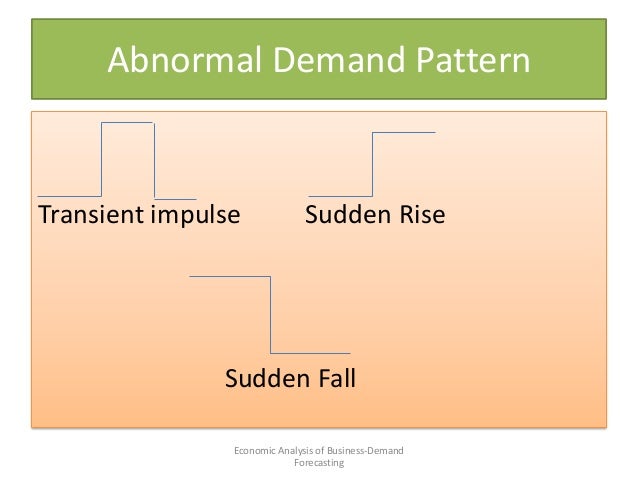 Abnormal Demand Pattern

Transient impulse

Sudden Rise

Sudden Fall

Economic Analysis of Business-Demand Forecasting